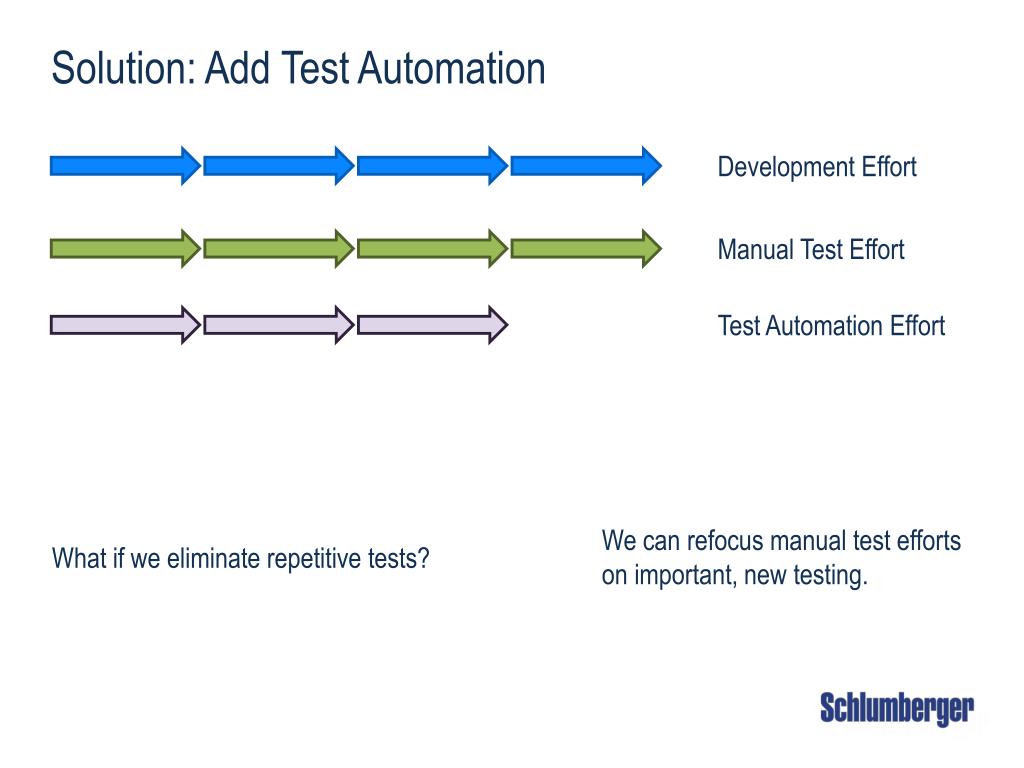 Solution: Add Test Automation

Development Effort

Manual Test Effort

Test Automation Effort

What if we eliminate repetitive tests?

We can refocus manual test efforts on important, new testing.

Schlumberger